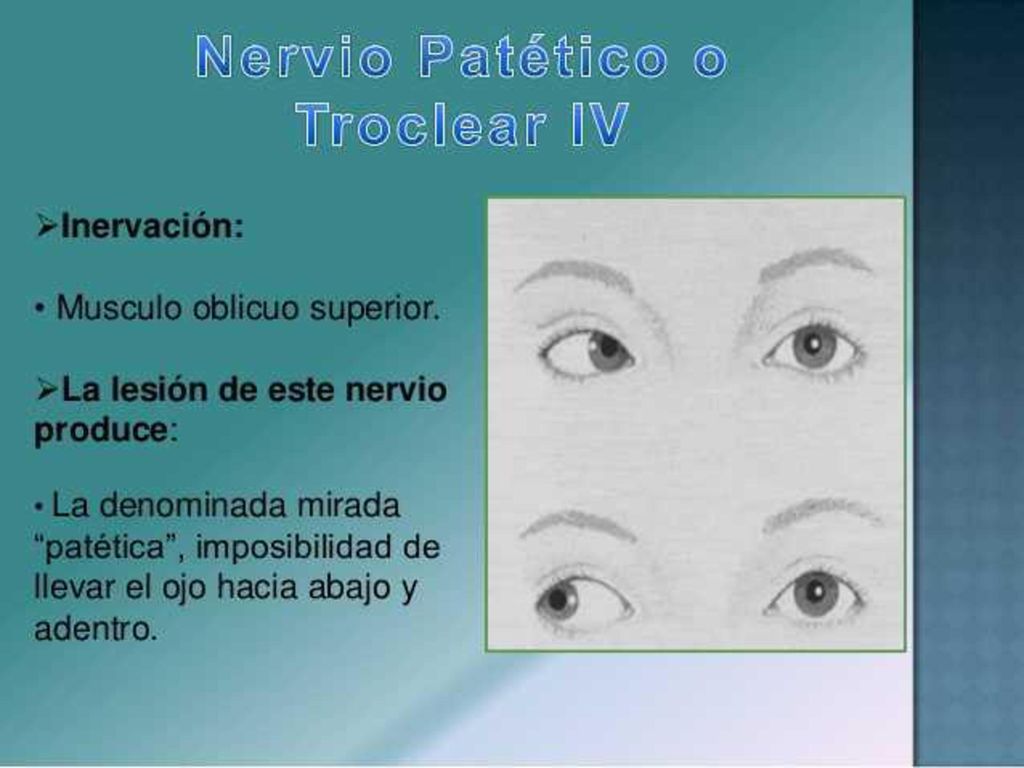 Nervio Patético o Troclear IV

➢Inervación:

• Musculo oblicuo superior.

➢La lesión de este nervio produce:

• La denominada mirada “patética”, imposibilidad de llevar el ojo hacia abajo y adentro.